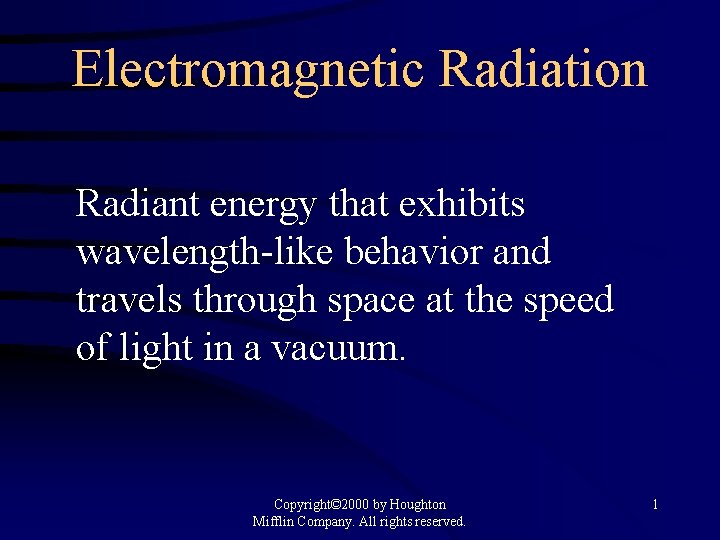 Electromagnetic Radiation

Radiant energy that exhibits wavelength-like behavior and travels through space at the speed of light in a vacuum.

Copyright©2000 by Houghton Mifflin Company. All rights reserved.

1